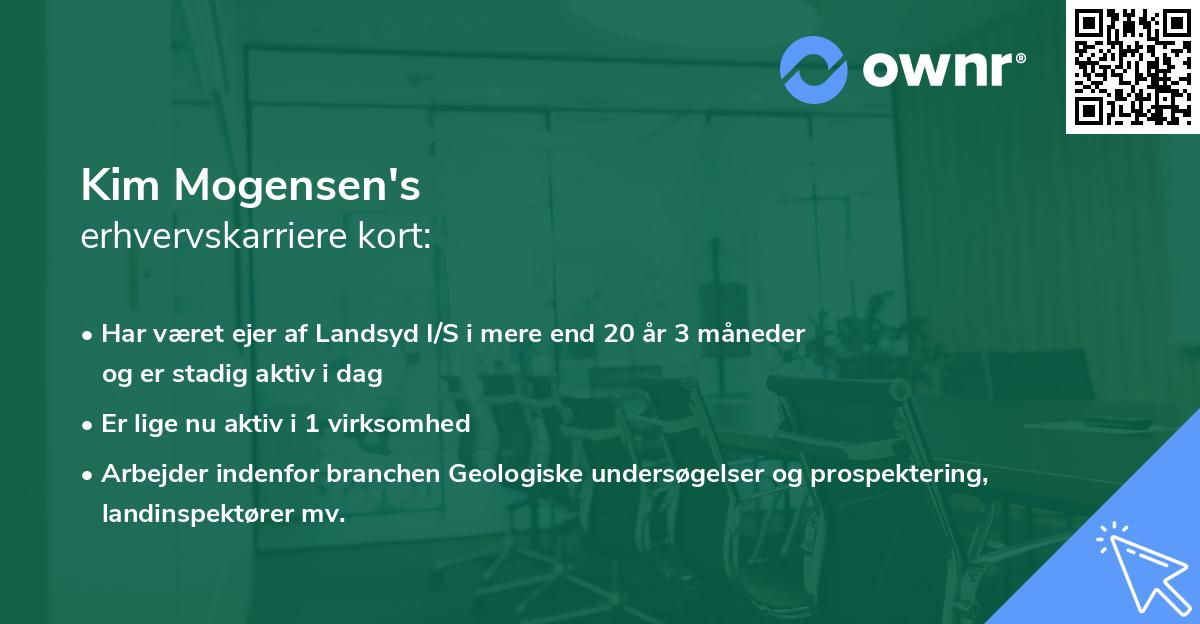 ownr®

Kim Mogensen's
erhvervskarriere kort:

• Har været ejer af Landsyd I/S i mere end 20 år 3 måneder og er stadig aktiv i dag

• Er lige nu aktiv i 1 virksomhed

• Arbejder indenfor branchen Geologiske undersøgelser og prospektering, landinspektører mv.